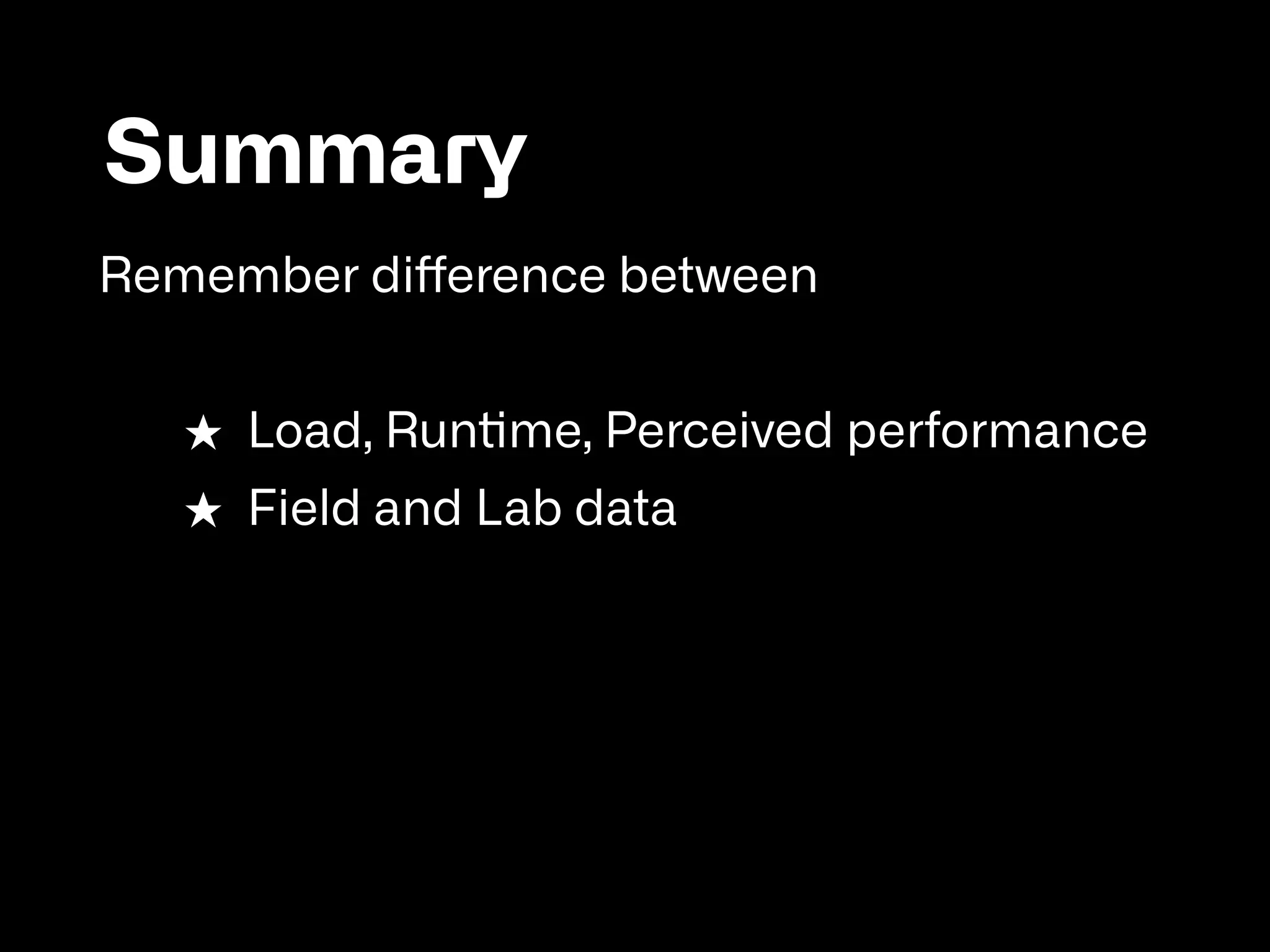 Summary

Remember difference between

★ Load, Runtime, Perceived performance
★ Field and Lab data